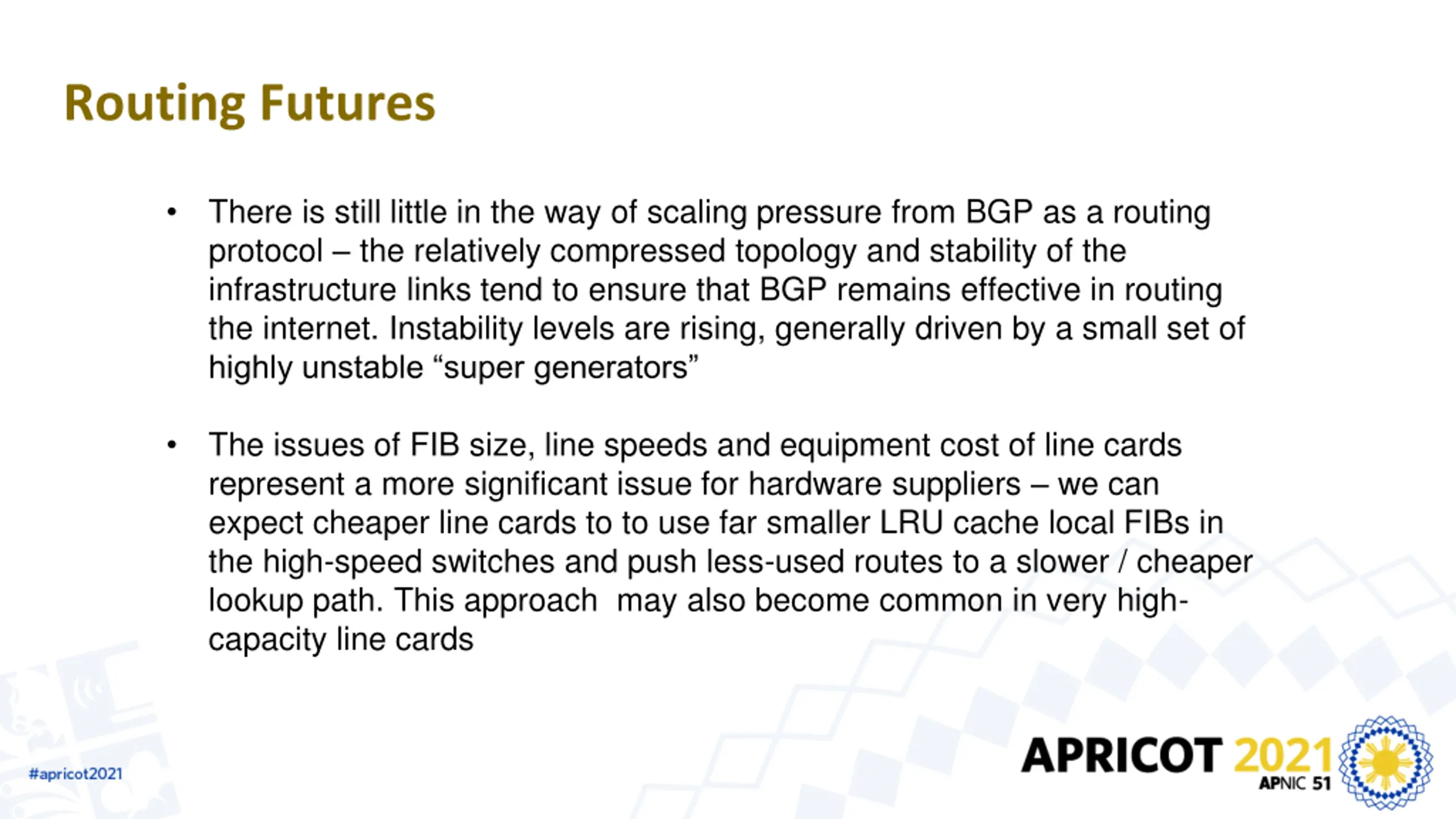 Routing Futures

• There is still little in the way of scaling pressure from BGP as a routing protocol – the relatively compressed topology and stability of the infrastructure links tend to ensure that BGP remains effective in routing the internet. Instability levels are rising, generally driven by a small set of highly unstable “super generators”

• The issues of FIB size, line speeds and equipment cost of line cards represent a more significant issue for hardware suppliers – we can expect cheaper line cards to to use far smaller LRU cache local FIBs in the high-speed switches and push less-used routes to a slower / cheaper lookup path. This approach may also become common in very high-capacity line cards

#apricot2021

APRICOT 2021
APNIC 51